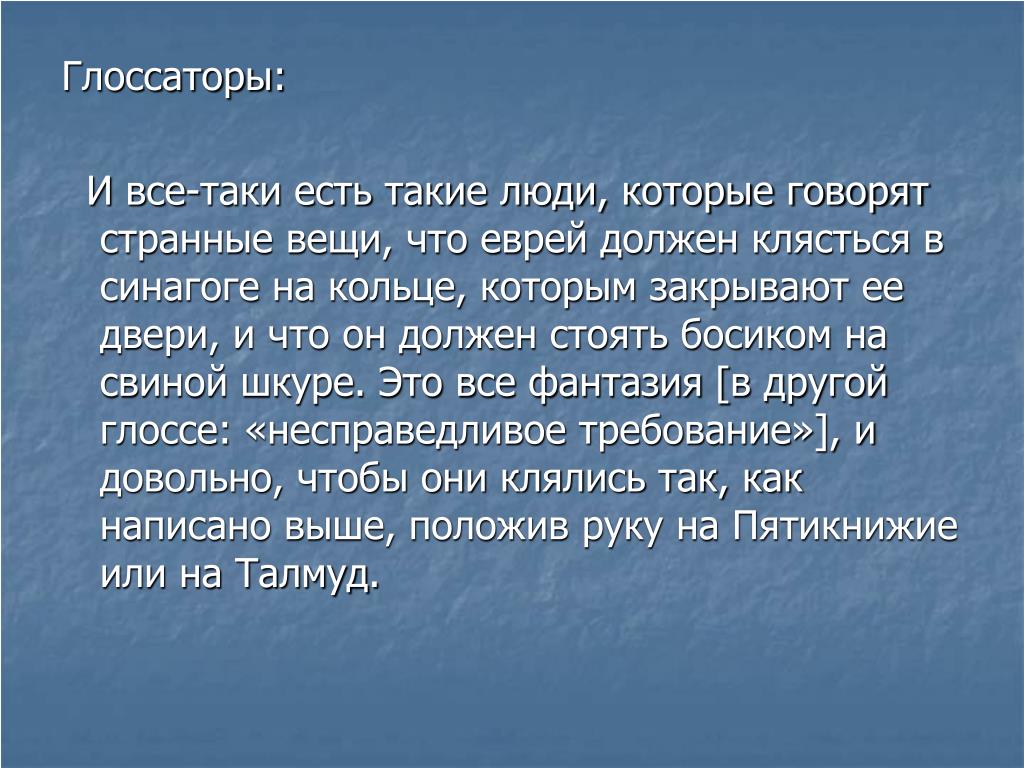 Глоссаторы:

И все-таки есть такие люди, которые говорят странные вещи, что еврей должен клясться в синагоге на кольце, которым закрывают ее двери, и что он должен стоять босиком на свиной шкуре. Это все фантазия [в другой глоссе: «несправедливое требование»], и довольно, чтобы они клялись так, как написано выше, положив руку на Пятикнижие или на Талмуд.